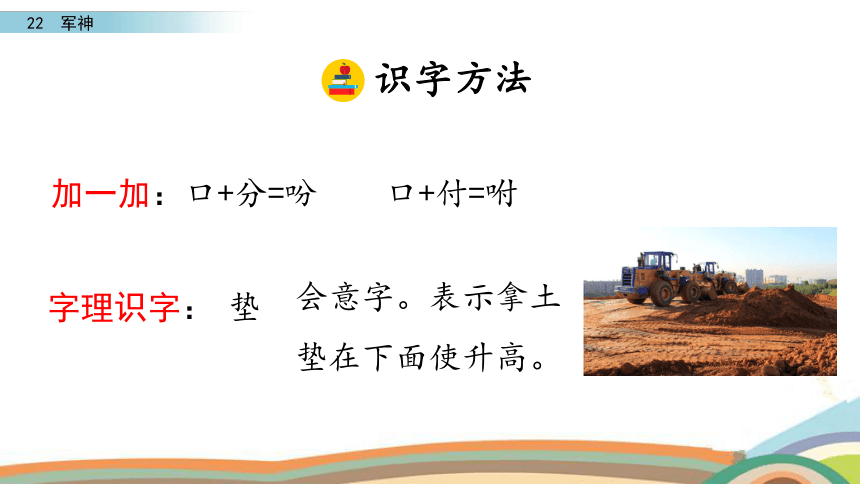 22 军神

识字方法

加一加：口+分=吩　　口+付=咐

字理识字：垫　会意字。表示拿土垫在下面使升高。